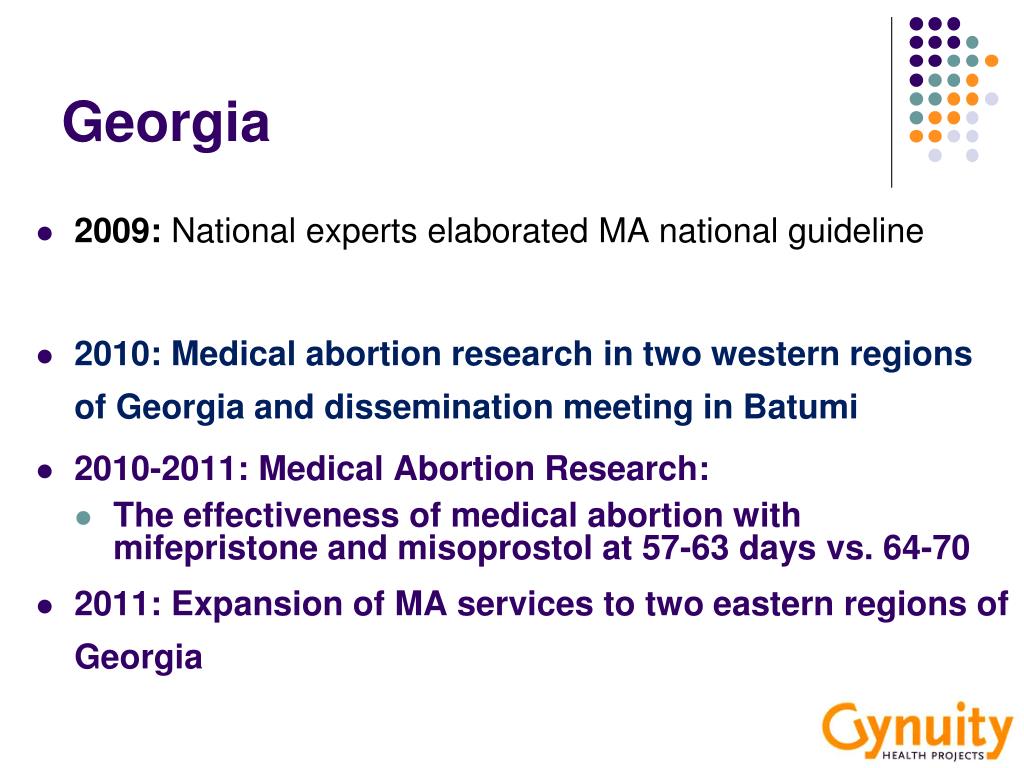 Georgia

- **2009:** National experts elaborated MA national guideline

- 2010: Medical abortion research in two western regions of Georgia and dissemination meeting in Batumi

- 2010-2011: Medical Abortion Research:
  - The effectiveness of medical abortion with mifepristone and misoprostol at 57-63 days vs. 64-70

- 2011: Expansion of MA services to two eastern regions of Georgia

Gynuity
HEALTH PROJECTS